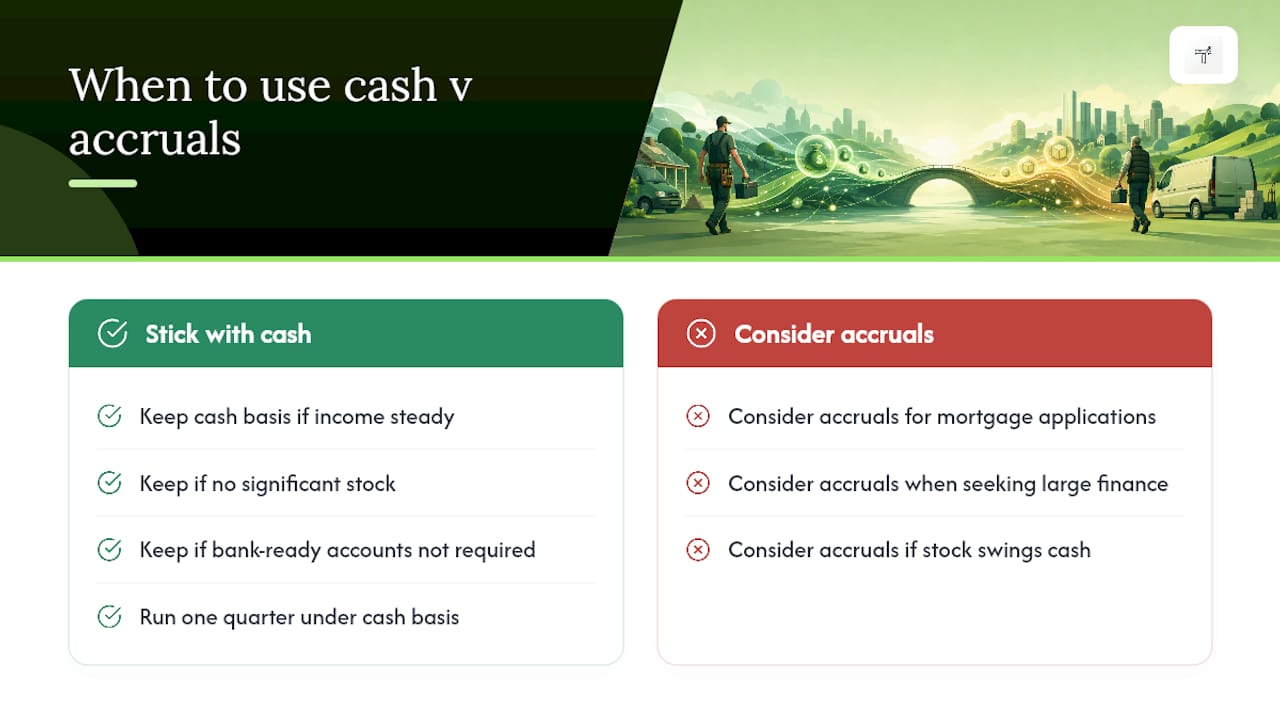 When to use cash v accruals

Stick with cash

Keep cash basis if income steady

Keep if no significant stock

Keep if bank-ready accounts not required

Run one quarter under cash basis

Consider accruals

Consider accruals for mortgage applications

Consider accruals when seeking large finance

Consider accruals if stock swings cash